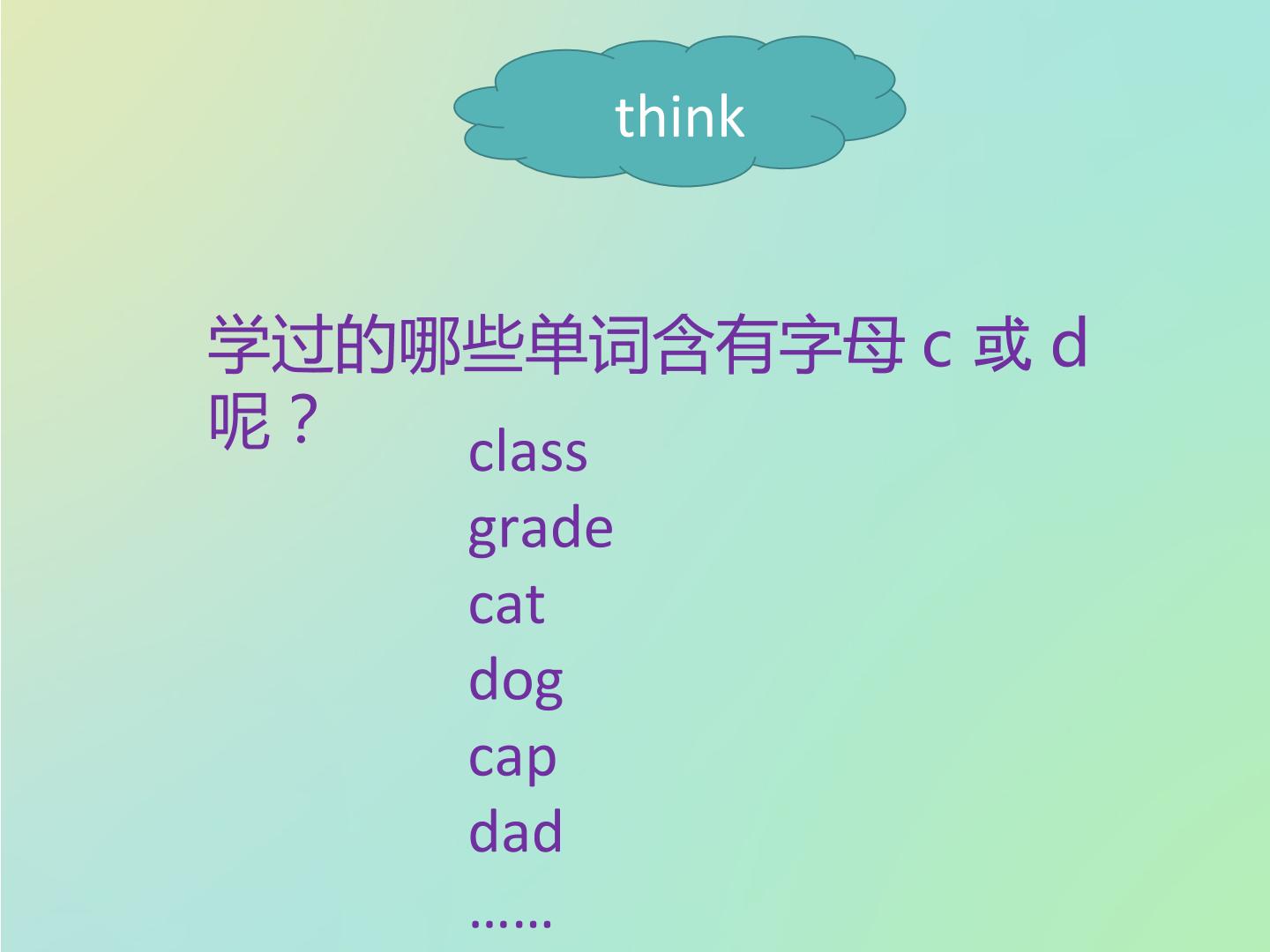 think

学过的哪些单词含有字母c或d呢？

class
grade
cat
dog
cap
dad
……